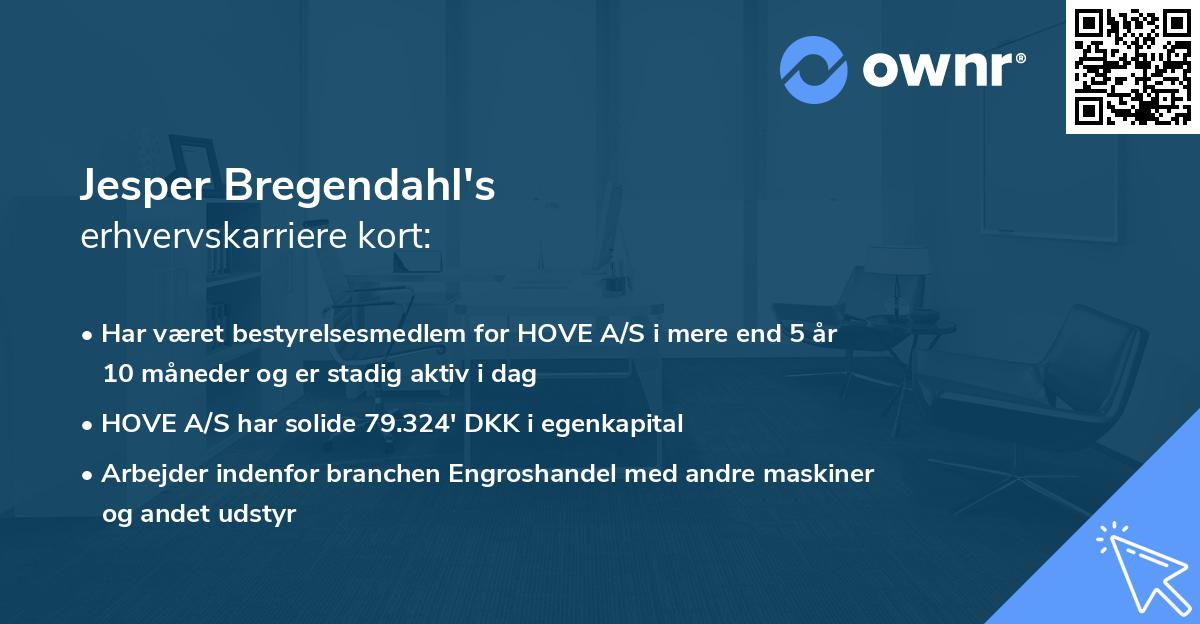 ownr®

Jesper Bregendahl's
erhvervskarriere kort:

• Har været bestyrelsesmedlem for HOVE A/S i mere end 5 år 10 måneder og er stadig aktiv i dag
• HOVE A/S har solide 79.324' DKK i egenkapital
• Arbejder indenfor branchen Engroshandel med andre maskiner og andet udstyr